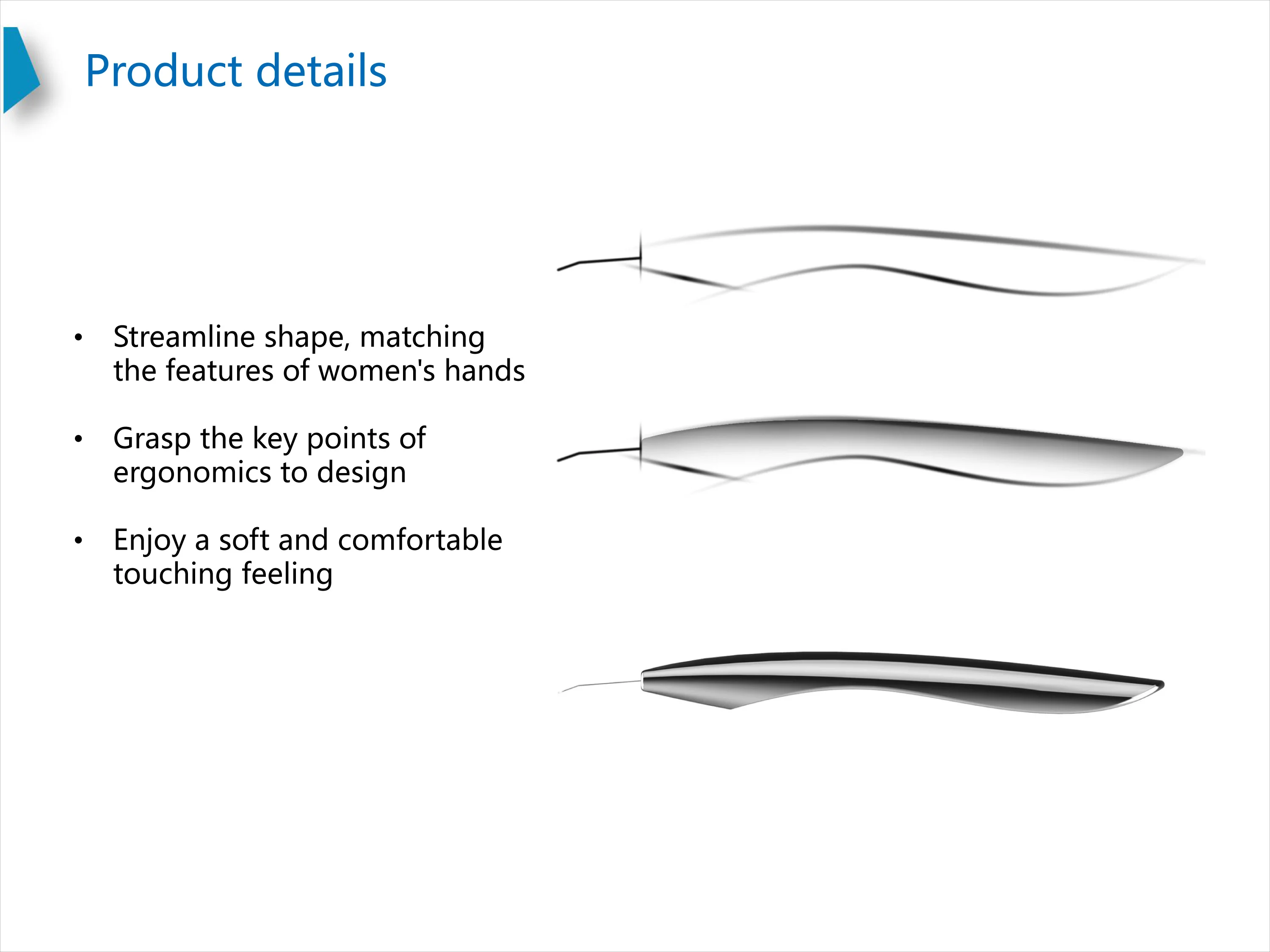 Product details

• Streamline shape, matching the features of women's hands

• Grasp the key points of ergonomics to design

• Enjoy a soft and comfortable touching feeling